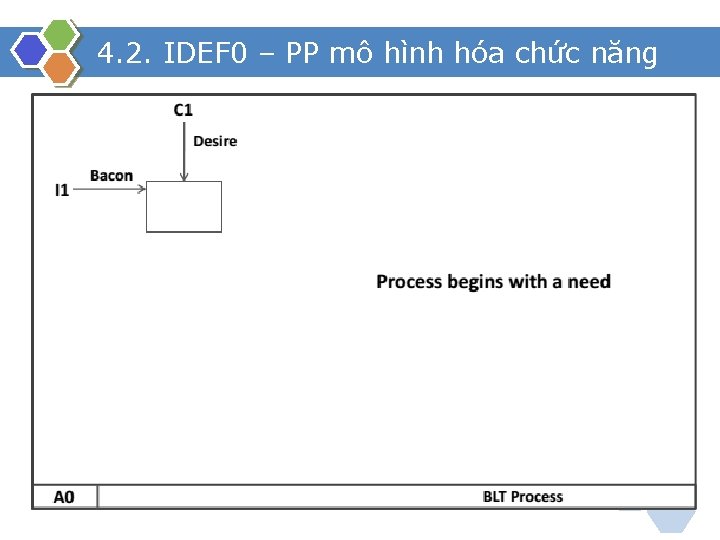 4.2. IDEF0 – PP mô hình hóa chức năng

C1

Desire

Bacon

I1

Process begins with a need

A0

BLT Process